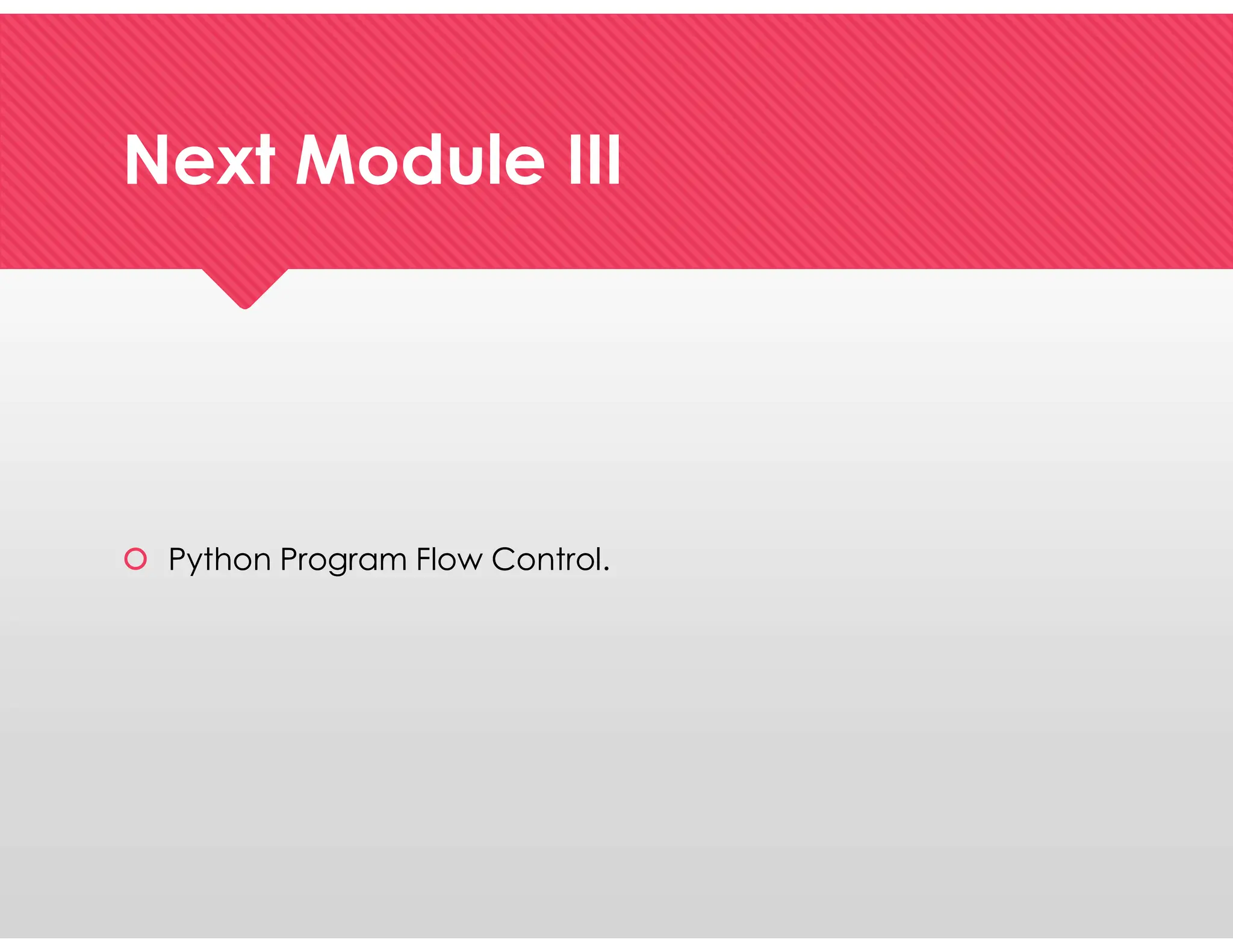 Next Module III

Python Program Flow Control.